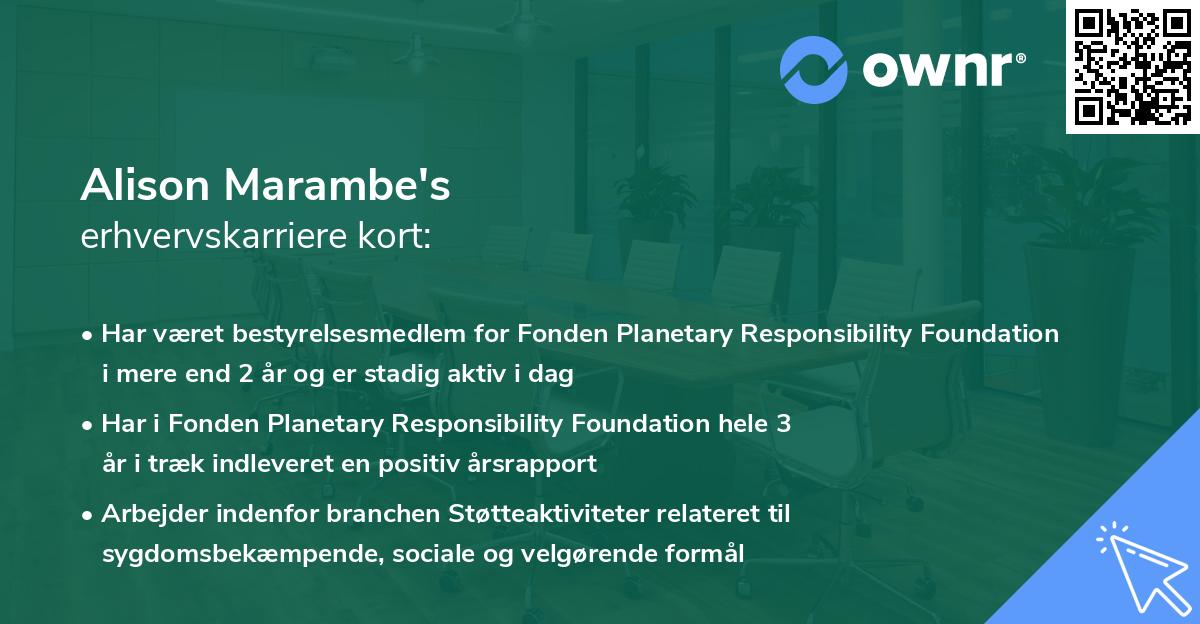 ownr®

Alison Marambe's
erhvervskarriere kort:

• Har været bestyrelsesmedlem for Fonden Planetary Responsibility Foundation i mere end 2 år og er stadig aktiv i dag

• Har i Fonden Planetary Responsibility Foundation hele 3 år i træk indleveret en positiv årsrapport

• Arbejder indenfor branchen Støtteaktiviteter relateret til sygdomsbekæmpende, sociale og velgørende formål